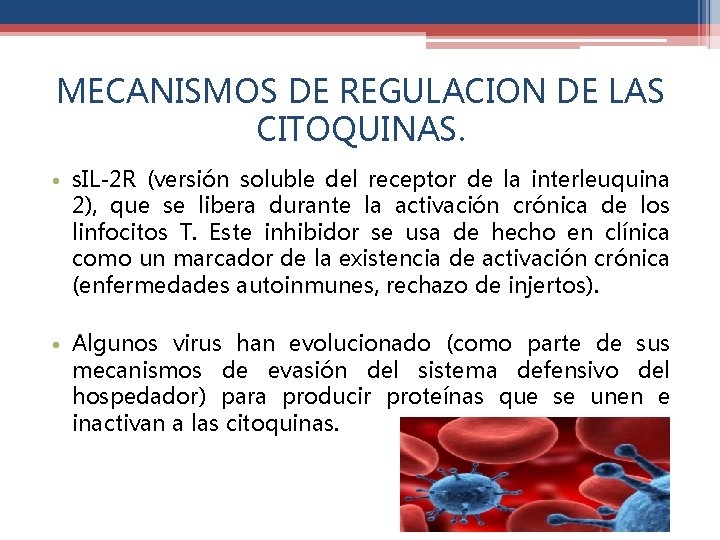 MECANISMOS DE REGULACION DE LAS CITOQUINAS.

• sIL-2R (versión soluble del receptor de la interleuquina 2), que se libera durante la activación crónica de los linfocitos T. Este inhibidor se usa de hecho en clínica como un marcador de la existencia de activación crónica (enfermedades autoinmunes, rechazo de injertos).

• Algunos virus han evolucionado (como parte de sus mecanismos de evasión del sistema defensivo del hospedador) para producir proteínas que se unen e inactivan a las citoquinas.